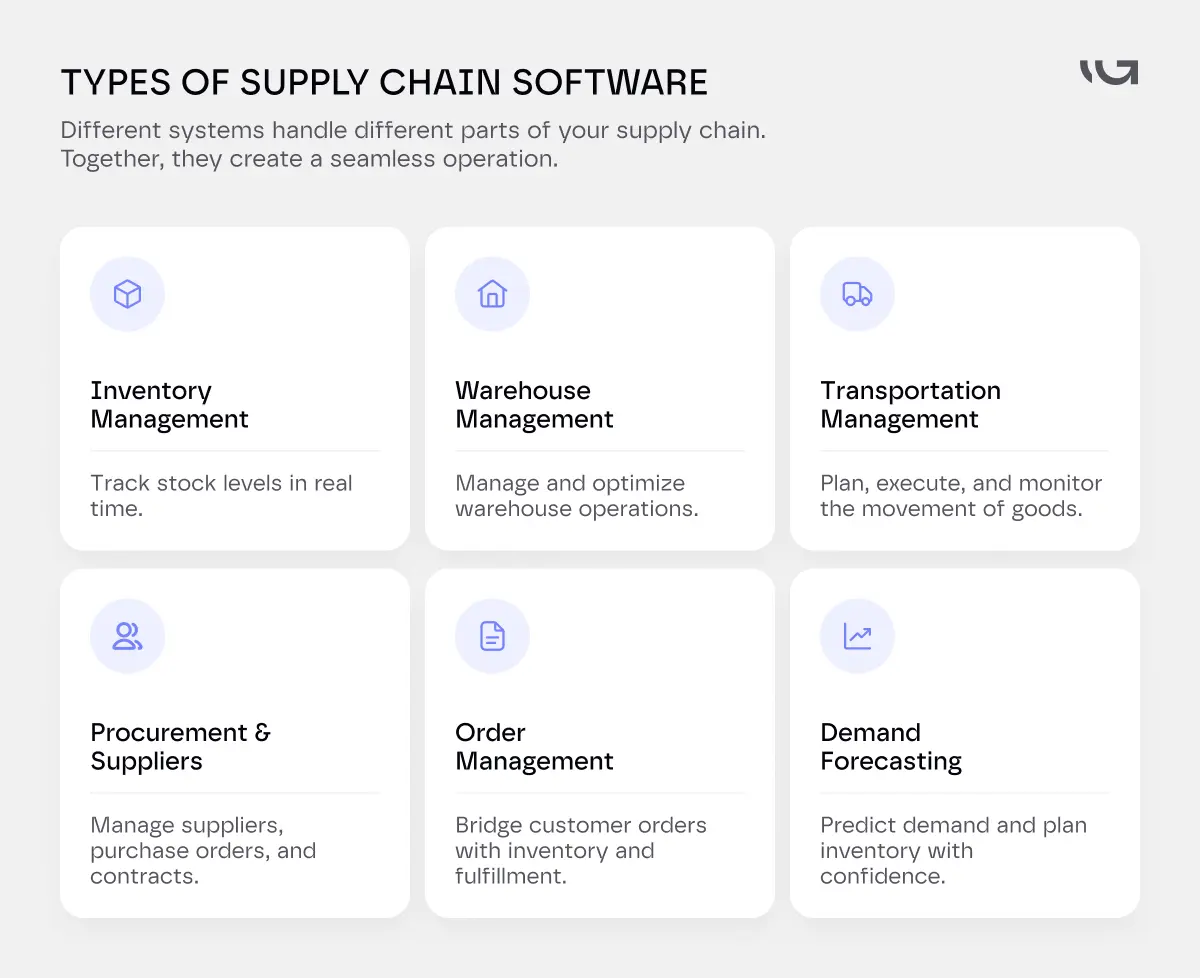 TYPES OF SUPPLY CHAIN SOFTWARE

Different systems handle different parts of your supply chain. Together, they create a seamless operation.

Inventory Management

Track stock levels in real time.

Warehouse Management

Manage and optimize warehouse operations.

Transportation Management

Plan, execute, and monitor the movement of goods.

Procurement & Suppliers

Manage suppliers, purchase orders, and contracts.

Order Management

Bridge customer orders with inventory and fulfillment.

Demand Forecasting

Predict demand and plan inventory with confidence.